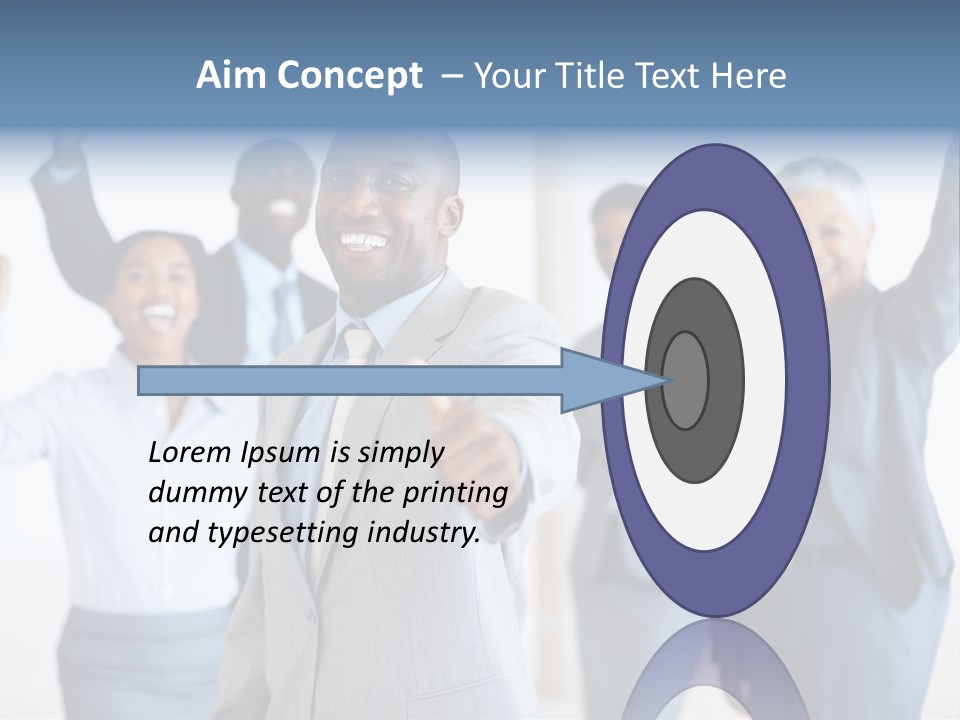 Aim Concept – Your Title Text Here

Lorem Ipsum is simply dummy text of the printing and typesetting industry.